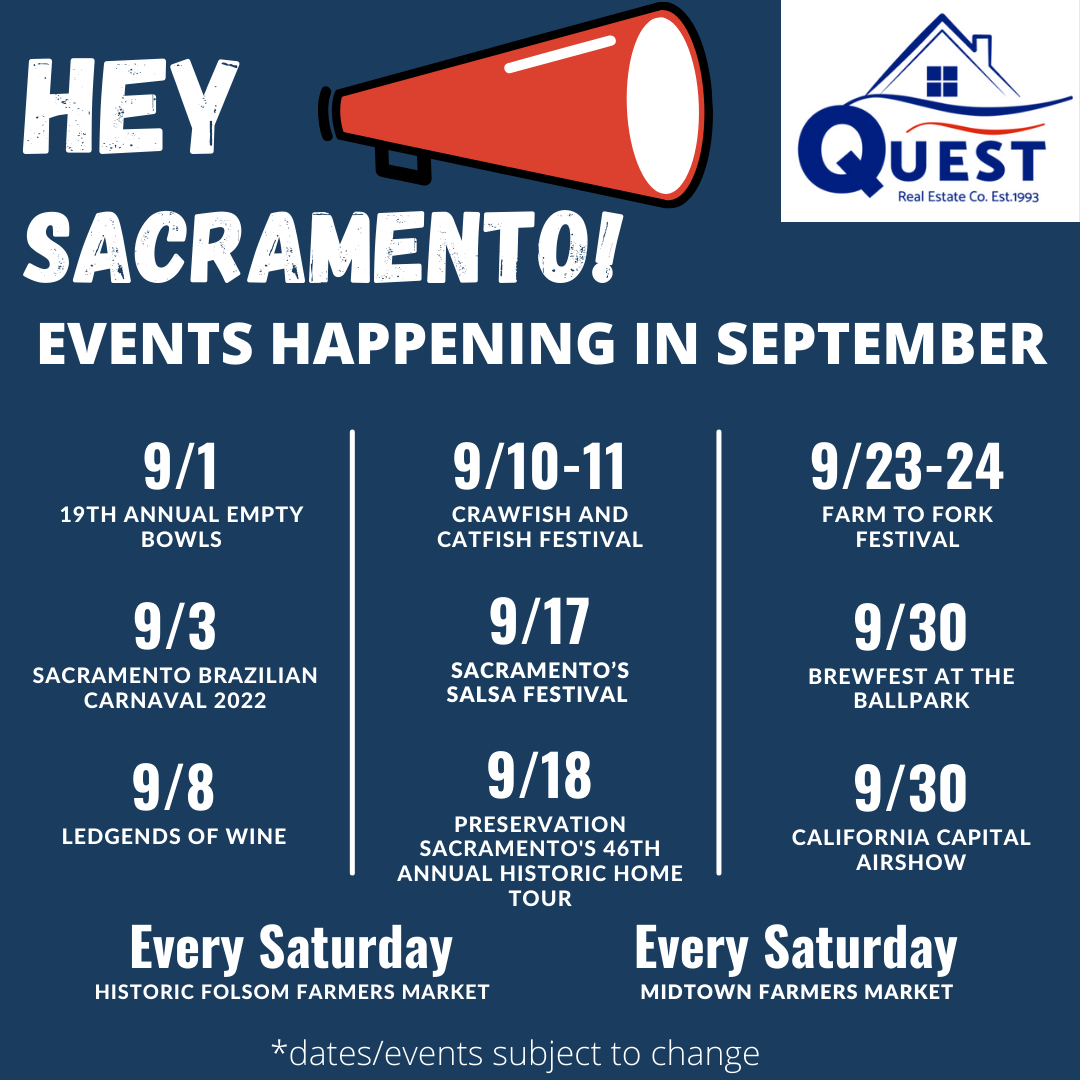 HEY SACRAMENTO!

QUEST
Real Estate Co. Est.1993

EVENTS HAPPENING IN SEPTEMBER

9/1
19TH ANNUAL EMPTY BOWLS

9/3
SACRAMENTO BRAZILIAN CARNAVAL 2022

9/8
LEDGENDS OF WINE

9/10-11
CRAWFISH AND CATFISH FESTIVAL

9/17
SACRAMENTO'S SALSA FESTIVAL

9/18
PRESERVATION SACRAMENTO'S 46TH ANNUAL HISTORIC HOME TOUR

9/23-24
FARM TO FORK FESTIVAL

9/30
BREWFEST AT THE BALLPARK

9/30
CALIFORNIA CAPITAL AIRSHOW

Every Saturday
HISTORIC FOLSOM FARMERS MARKET

Every Saturday
MIDTOWN FARMERS MARKET

*dates/events subject to change